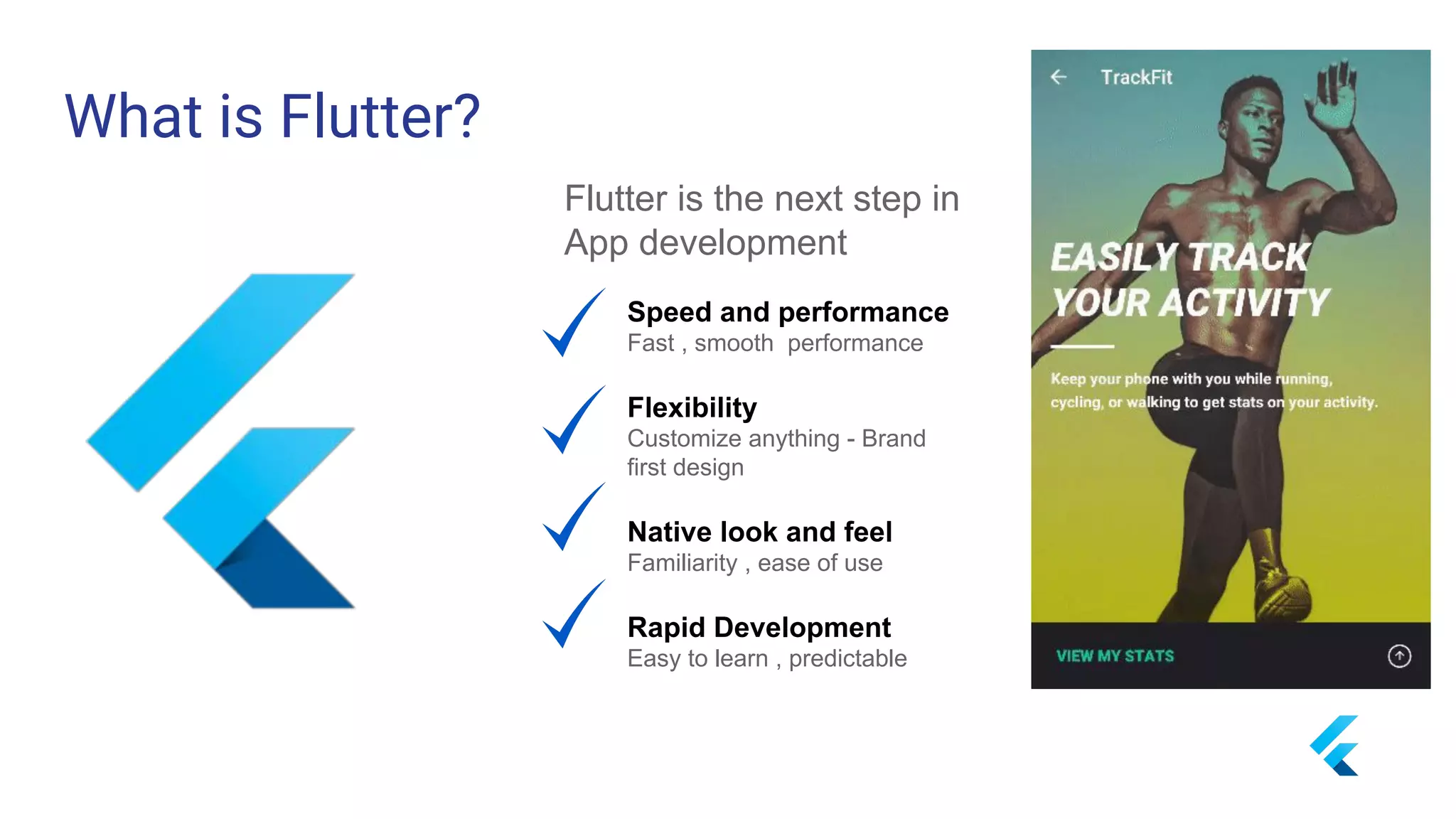 What is Flutter?

Flutter is the next step in App development

Speed and performance
Fast , smooth performance

Flexibility
Customize anything - Brand first design

Native look and feel
Familiarity , ease of use

Rapid Development
Easy to learn , predictable

TrackFit

EASILY TRACK YOUR ACTIVITY

Keep your phone with you while running, cycling, or walking to get stats on your activity.

VIEW MY STATS